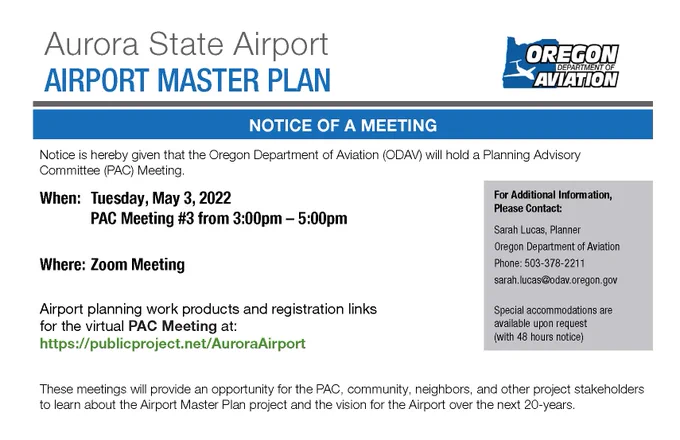 Aurora State Airport
AIRPORT MASTER PLAN

OREGON
DEPARTMENT OF
AVIATION

NOTICE OF A MEETING

Notice is hereby given that the Oregon Department of Aviation (ODAV) will hold a Planning Advisory Committee (PAC) Meeting.

When: Tuesday, May 3, 2022
PAC Meeting #3 from 3:00pm – 5:00pm

Where: Zoom Meeting

Airport planning work products and registration links for the virtual PAC Meeting at:
https://publicproject.net/AuroraAirport

For Additional Information, Please Contact:

Sarah Lucas, Planner
Oregon Department of Aviation
Phone: 503-378-2211
sarah.lucas@odav.oregon.gov

Special accommodations are available upon request (with 48 hours notice)

These meetings will provide an opportunity for the PAC, community, neighbors, and other project stakeholders to learn about the Airport Master Plan project and the vision for the Airport over the next 20-years.